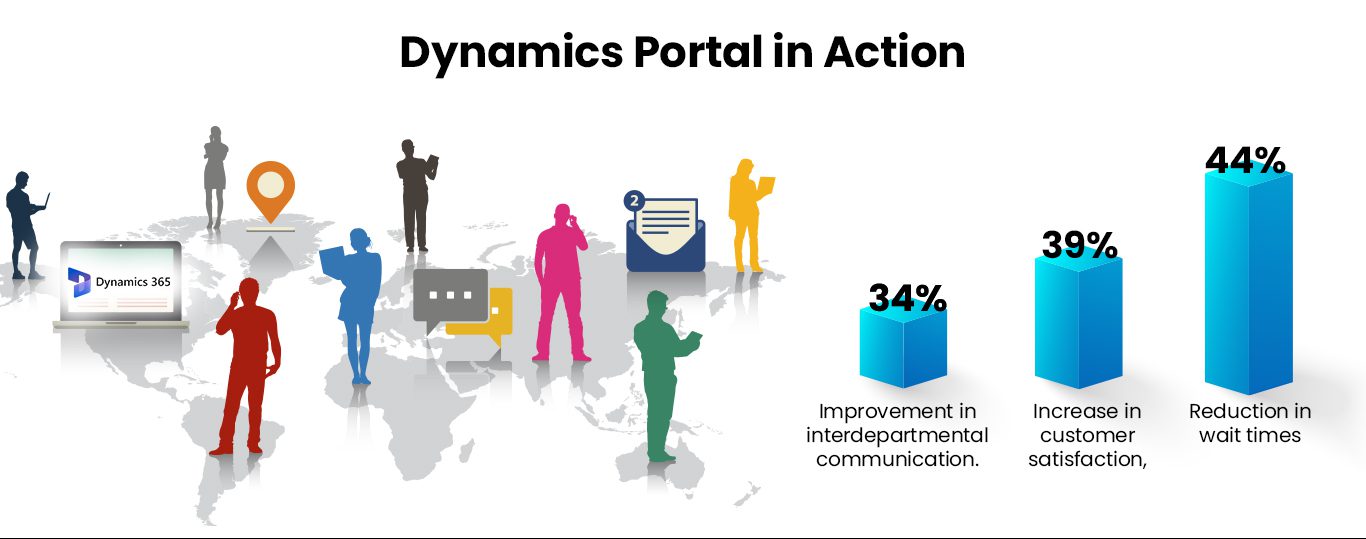 Dynamics Portal in Action

Dynamics 365

2

34%

Improvement in interdepartmental communication.

39%

Increase in customer satisfaction,

44%

Reduction in wait times